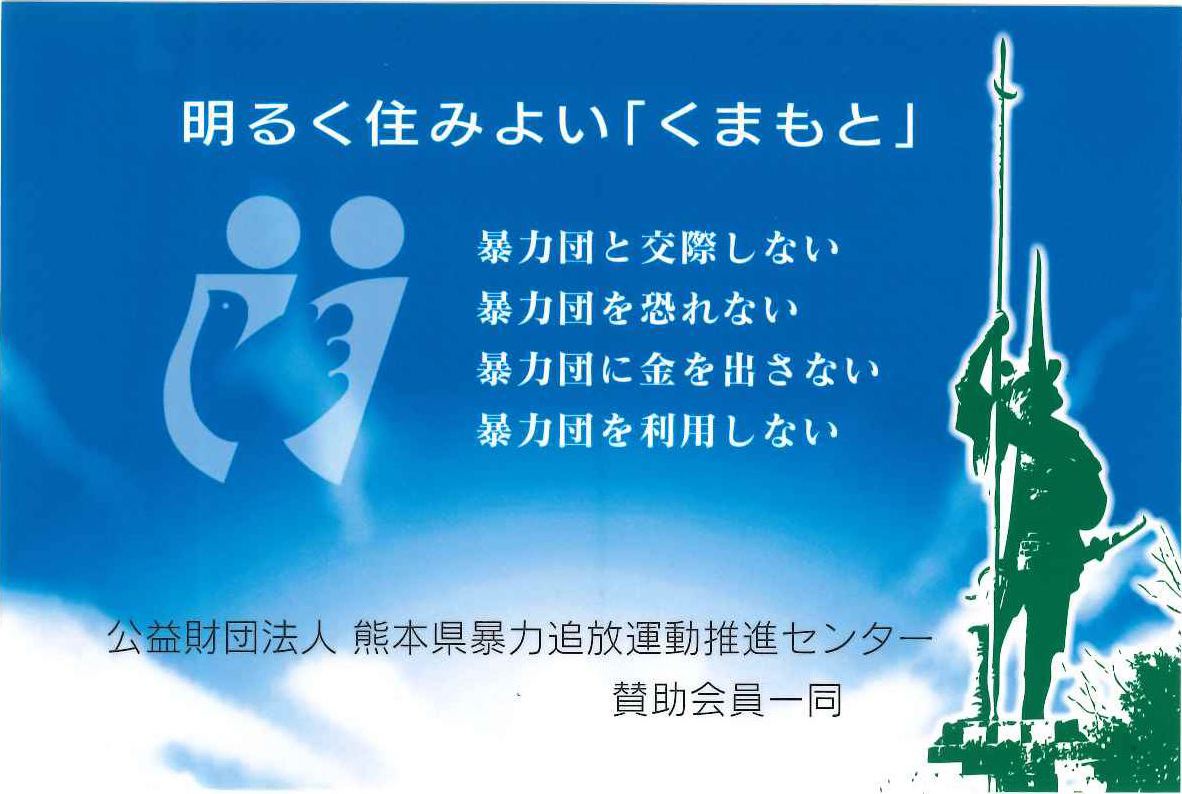 明るく住みよい「くまもと」

暴力団と交際しない
暴力団を恐れない
暴力団に金を出さない
暴力団を利用しない

公益財団法人 熊本県暴力追放運動推進センター
賛助会員一同